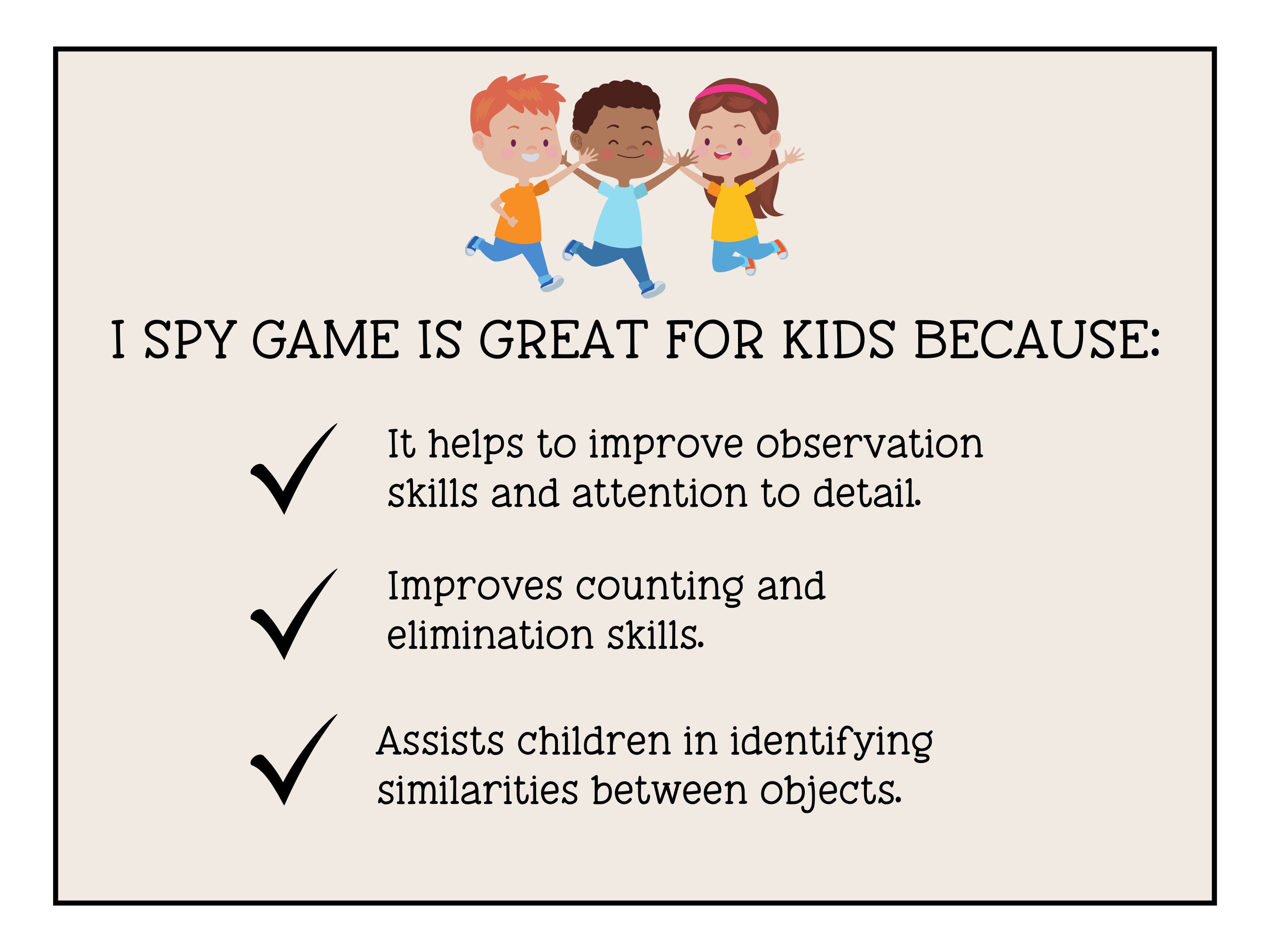 I SPY GAME IS GREAT FOR KIDS BECAUSE:

It helps to improve observation skills and attention to detail.

Improves counting and elimination skills.

Assists children in identifying similarities between objects.